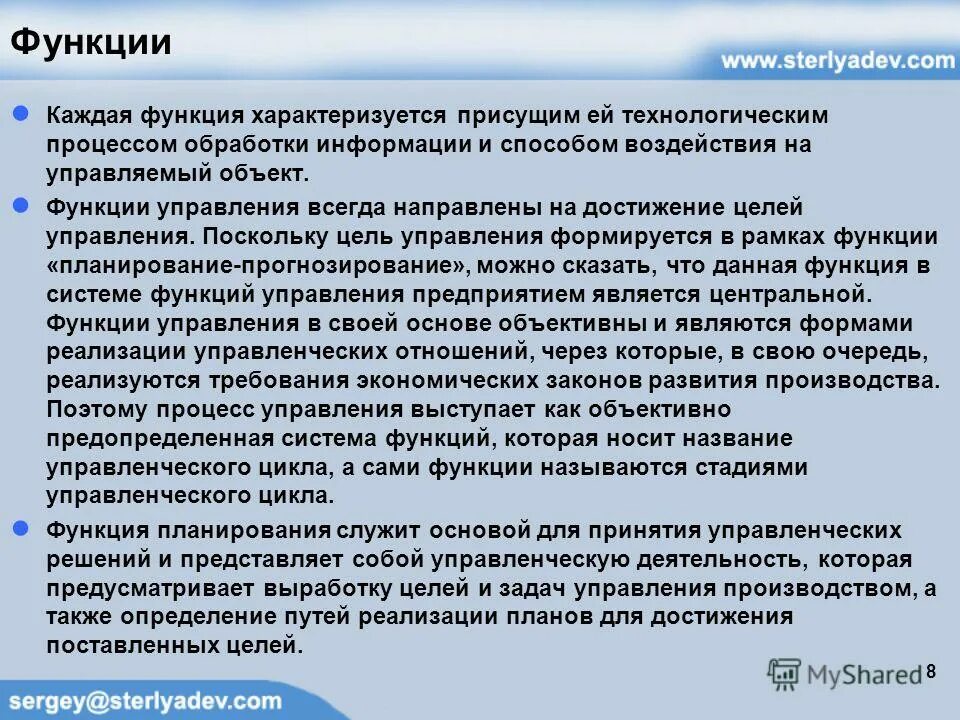 Функции

www.sterlyadev.com

Каждая функция характеризуется присущим ей технологическим процессом обработки информации и способом воздействия на управляемый объект.

Функции управления всегда направлены на достижение целей управления. Поскольку цель управления формируется в рамках функции «планирование-прогнозирование», можно сказать, что данная функция в системе функций управления предприятием является центральной. Функции управления в своей основе объективны и являются формами реализации управленческих отношений, через которые, в свою очередь, реализуются требования экономических законов развития производства. Поэтому процесс управления выступает как объективно предопределенная система функций, которая носит название управленческого цикла, а сами функции называются стадиями управленческого цикла.

Функция планирования служит основой для принятия управленческих решений и представляет собой управленческую деятельность, которая предусматривает выработку целей и задач управления производством, а также определение путей реализации планов для достижения поставленных целей.

MyShared

8

sergey@sterlyadev.com